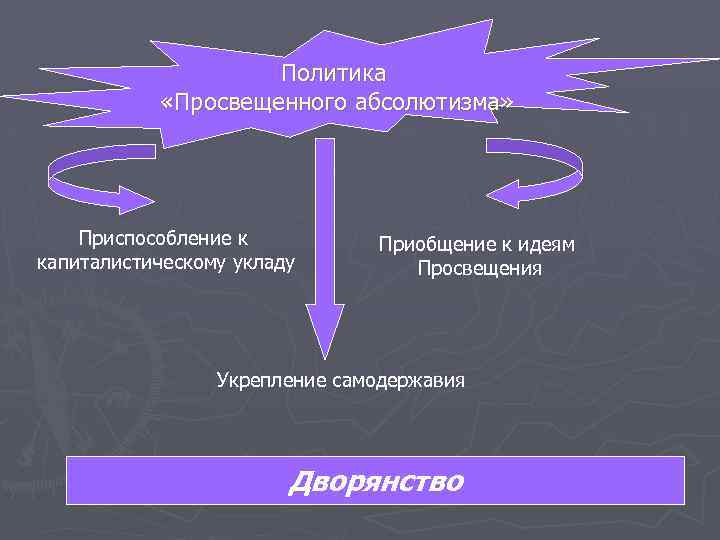 Политика
«Просвещенного абсолютизма»

Приспособление к капиталистическому укладу

Приобщение к идеям Просвещения

Укрепление самодержавия

Дворянство